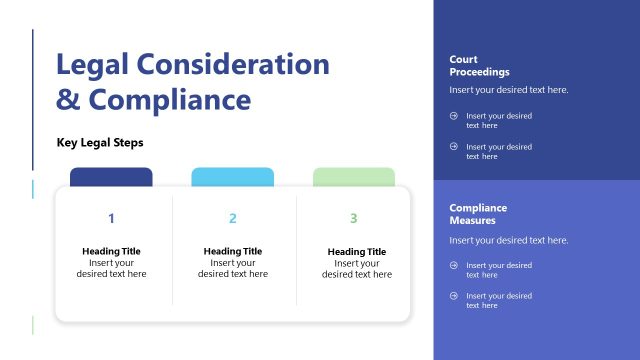 Legal Consideration & Compliance

Key Legal Steps

1

Heading Title
Insert your desired text here

2

Heading Title
Insert your desired text here

3

Heading Title
Insert your desired text here

Court Proceedings

Insert your desired text here.

Insert your desired text here

Insert your desired text here

Compliance Measures

Insert your desired text here.

Insert your desired text here

Insert your desired text here